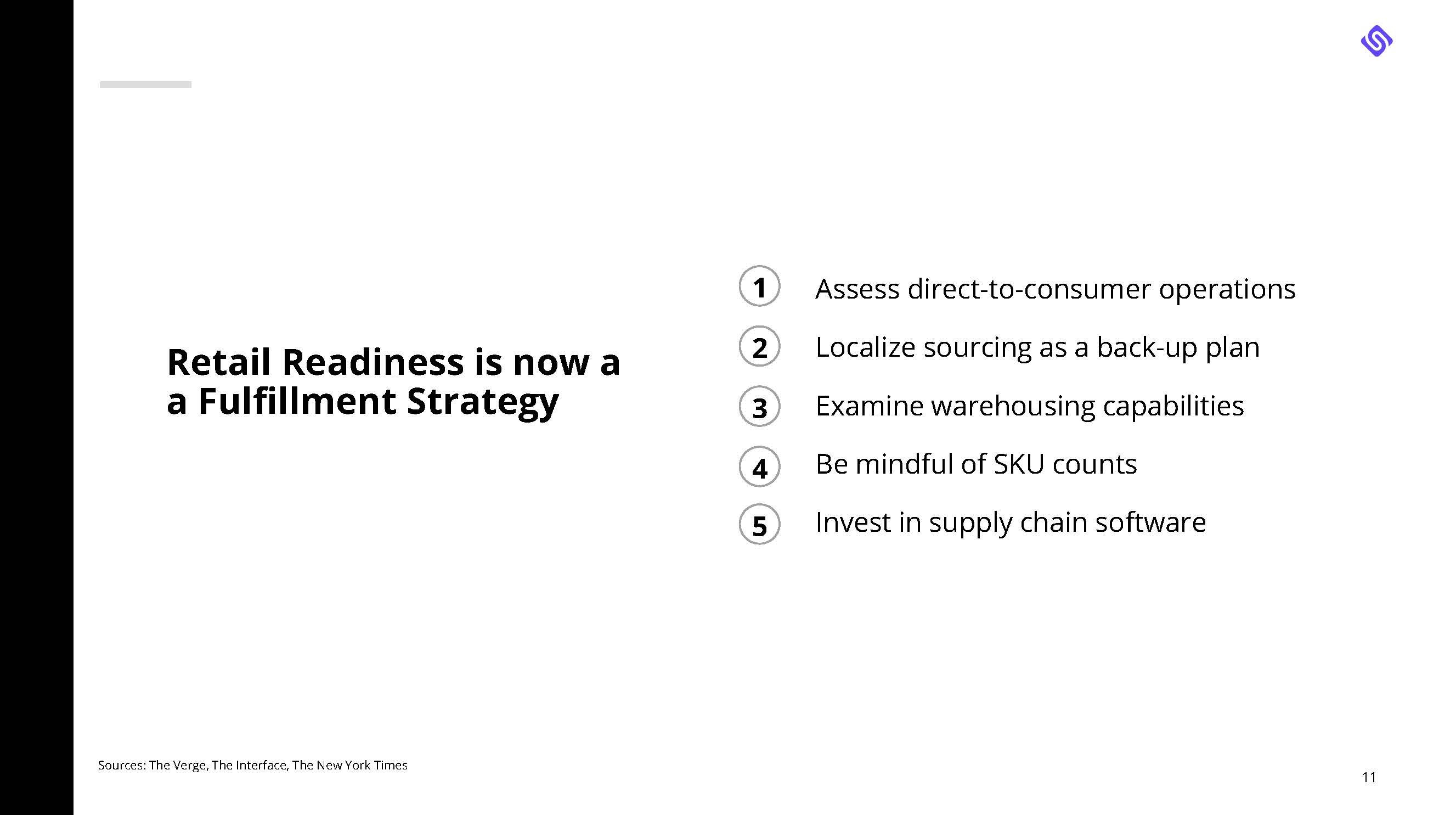 Retail Readiness is now a a Fulfillment Strategy

1 Assess direct-to-consumer operations

2 Localize sourcing as a back-up plan

3 Examine warehousing capabilities

4 Be mindful of SKU counts

5 Invest in supply chain software

Sources: The Verge, The Interface, The New York Times

11